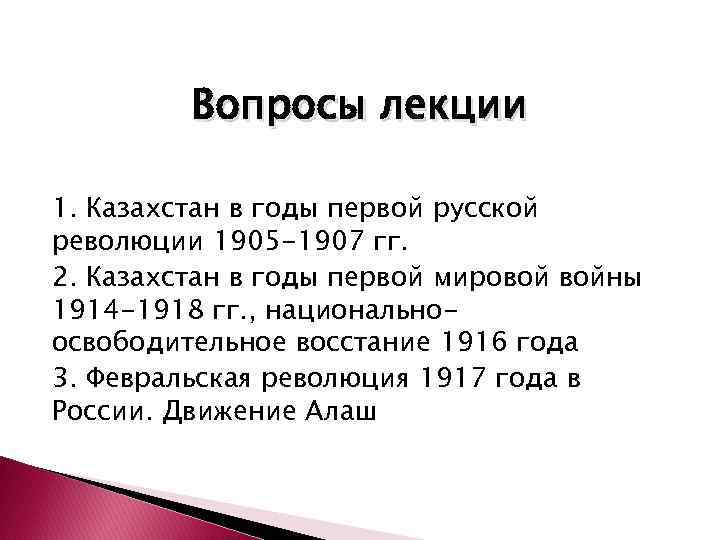 Вопросы лекции

1. Казахстан в годы первой русской революции 1905-1907 гг.

2. Казахстан в годы первой мировой войны 1914-1918 гг., национально-освободительное восстание 1916 года

3. Февральская революция 1917 года в России. Движение Алаш